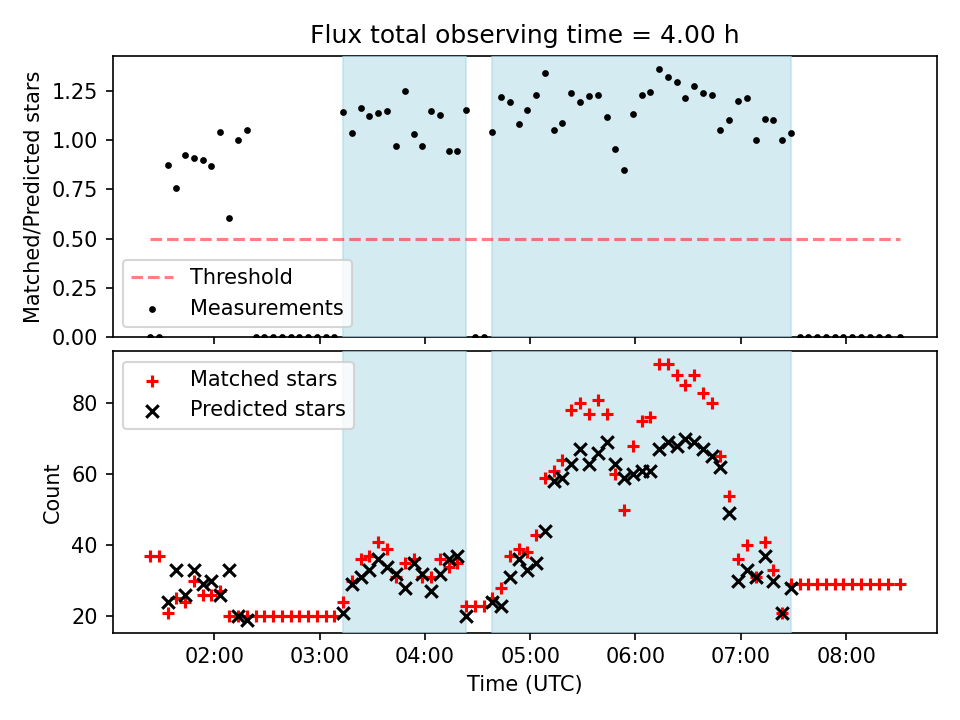 Flux total observing time = 4.00 h

Matched/Predicted stars

1.25
1.00
0.75
0.50
0.25
0.00

Threshold
Measurements

Matched stars
Predicted stars

Count

80
60
40
20

02:00
03:00
04:00
05:00
06:00
07:00
08:00

Time (UTC)